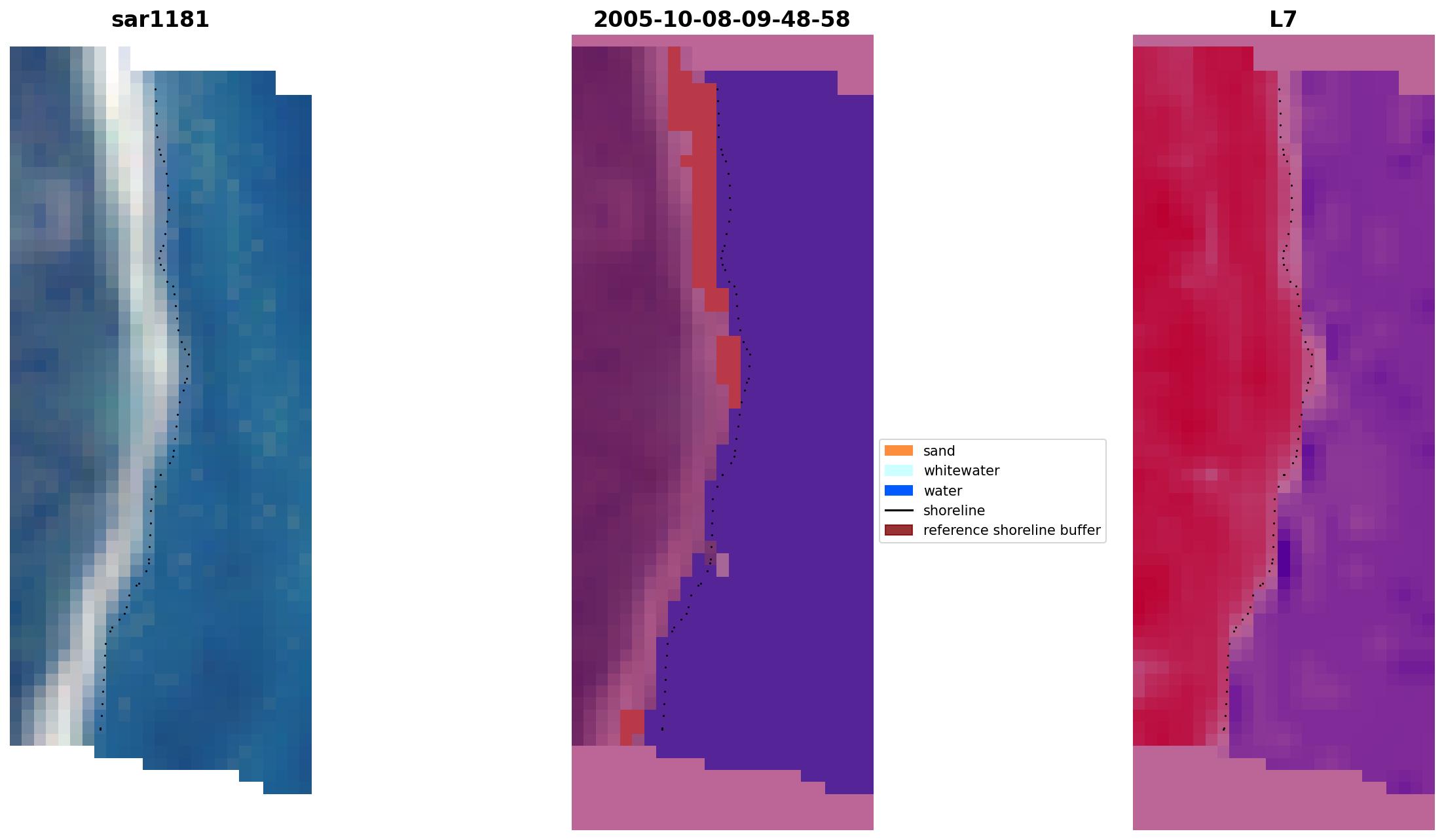 sar1181

2005-10-08-09-48-58

L7

sand
whitewater
water
shoreline
reference shoreline buffer